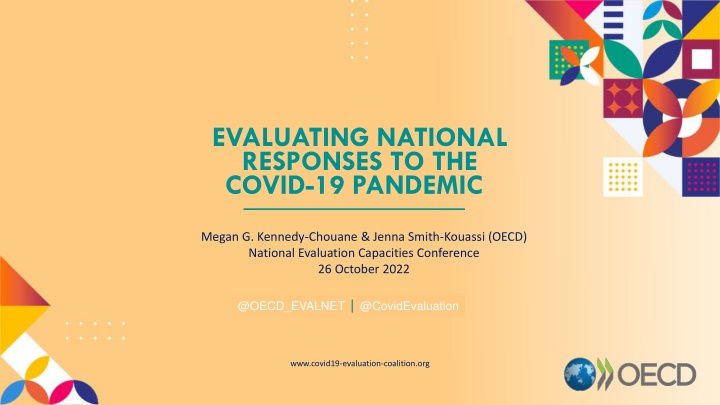 EVALUATING NATIONAL RESPONSES TO THE COVID-19 PANDEMIC

Megan G. Kennedy-Chouane & Jenna Smith-Kouassi (OECD)
National Evaluation Capacities Conference
26 October 2022

@OECD_EVALNET | @CovidEvaluation

www.covid19-evaluation-coalition.org

OECD